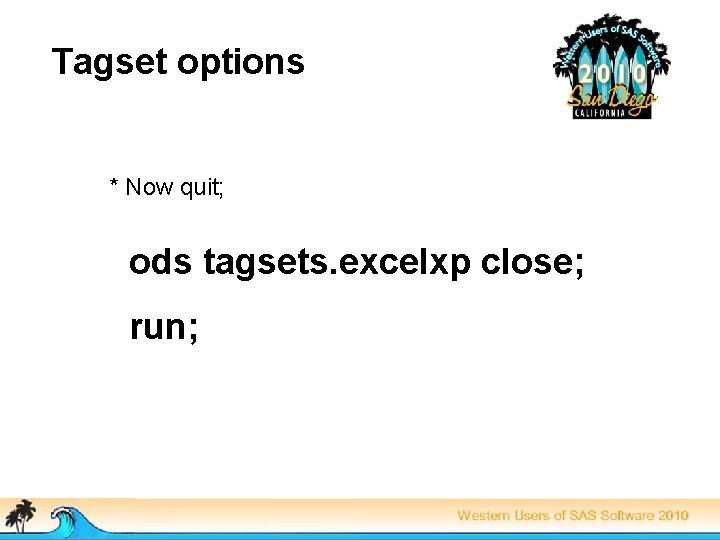 Tagset options

Western Users of SAS Software
2010
San Diego
CALIFORNIA

* Now quit;

ods tagsets.excelxp close;

run;

Western Users of SAS Software 2010